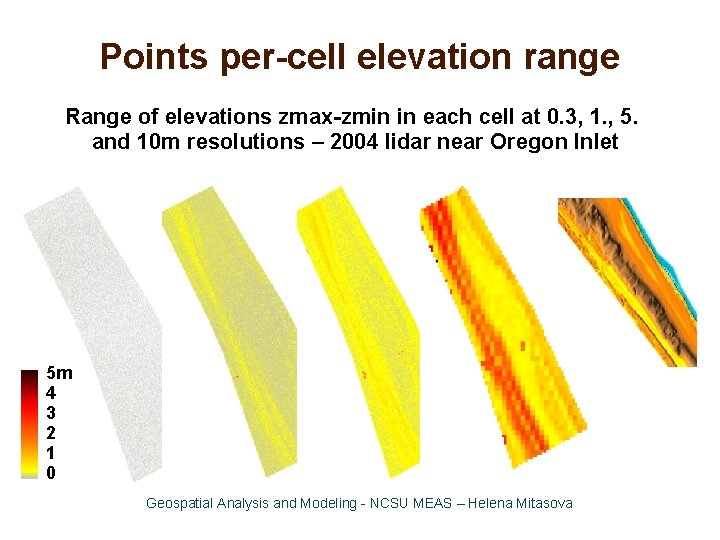 Points per-cell elevation range

Range of elevations zmax-zmin in each cell at 0.3, 1., 5. and 10m resolutions – 2004 lidar near Oregon Inlet

5m
4
3
2
1
0

Geospatial Analysis and Modeling - NCSU MEAS – Helena Mitasova